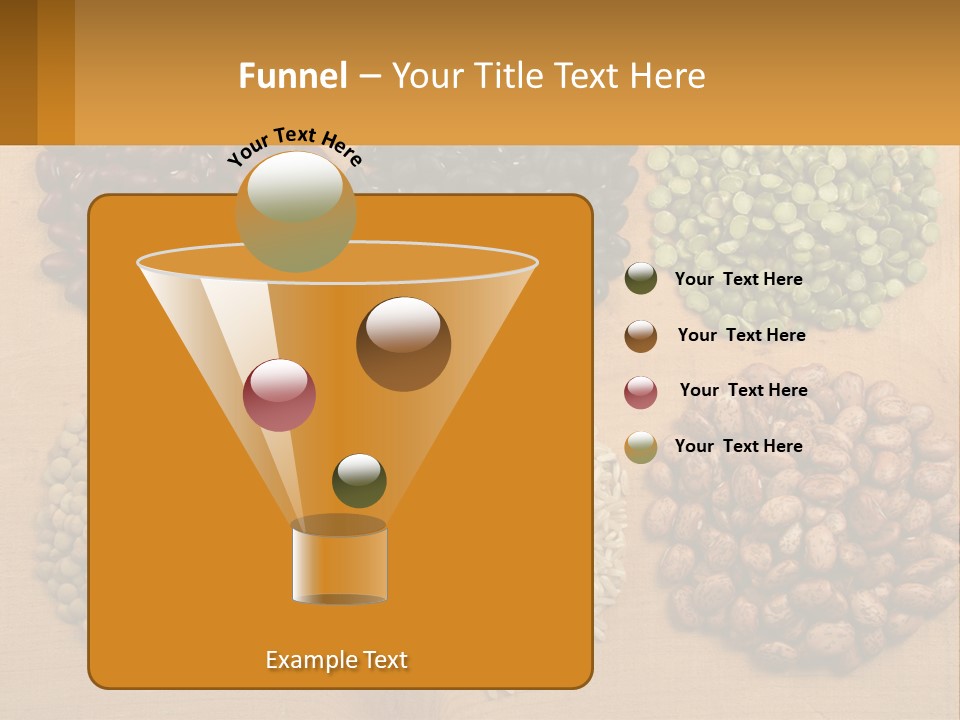 Funnel – Your Title Text Here

Your Text Here

Your Text Here

Your Text Here

Your Text Here

Your Text Here

Example Text